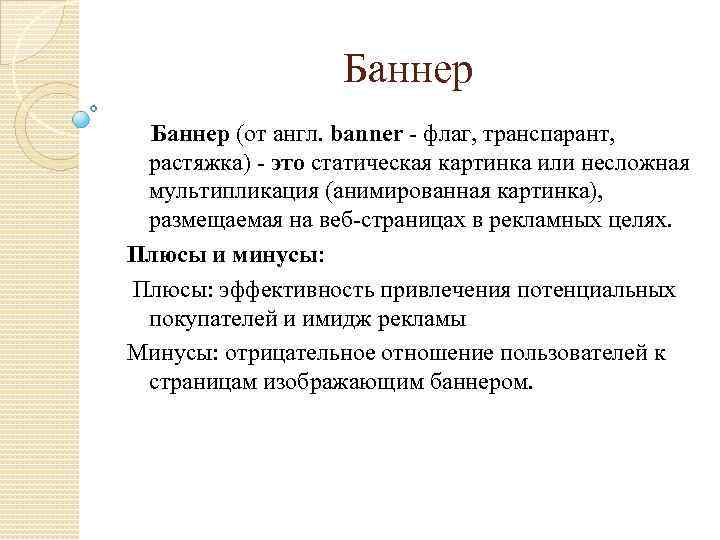 Баннер

Баннер (от англ. banner - флаг, транспарант, растяжка) - это статическая картинка или несложная мультипликация (анимированная картинка), размещаемая на веб-страницах в рекламных целях.

Плюсы и минусы:

Плюсы: эффективность привлечения потенциальных покупателей и имидж рекламы

Минусы: отрицательное отношение пользователей к страницам изображающим баннером.